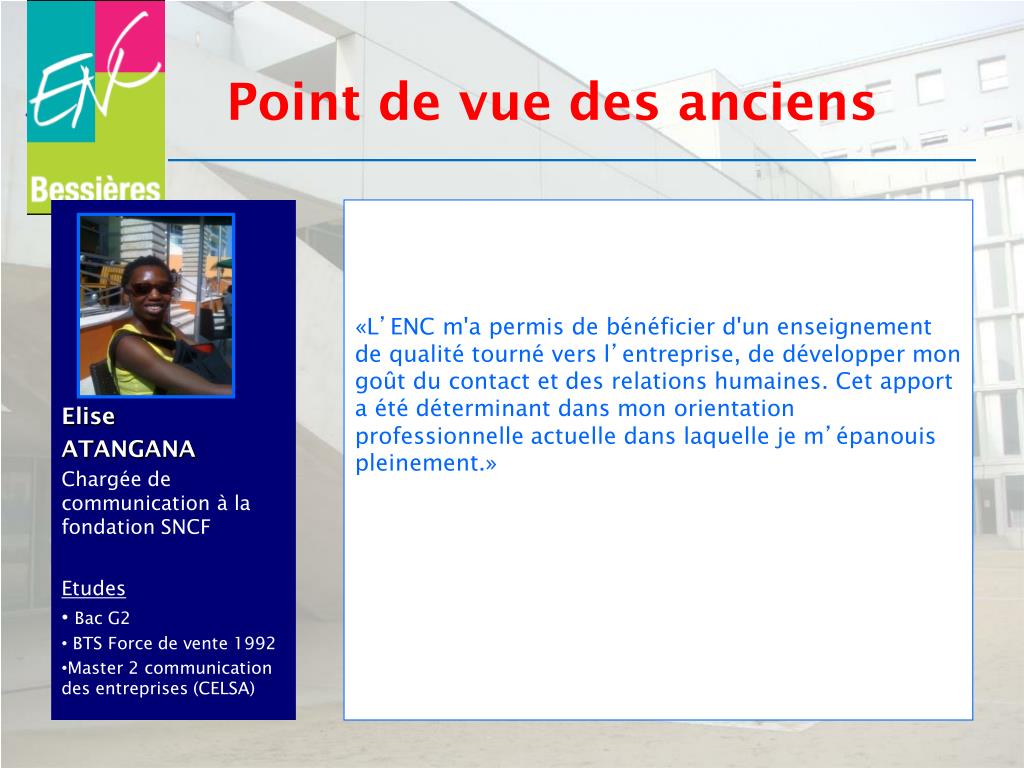 ENC
Bessières

Point de vue des anciens

Elise
ATANGANA
Chargée de communication à la fondation SNCF

Etudes
• Bac G2
• BTS Force de vente 1992
•Master 2 communication des entreprises (CELSA)

«L’ENC m'a permis de bénéficier d'un enseignement de qualité tourné vers l’entreprise, de développer mon goût du contact et des relations humaines. Cet apport a été déterminant dans mon orientation professionnelle actuelle dans laquelle je m’épanouis pleinement.»